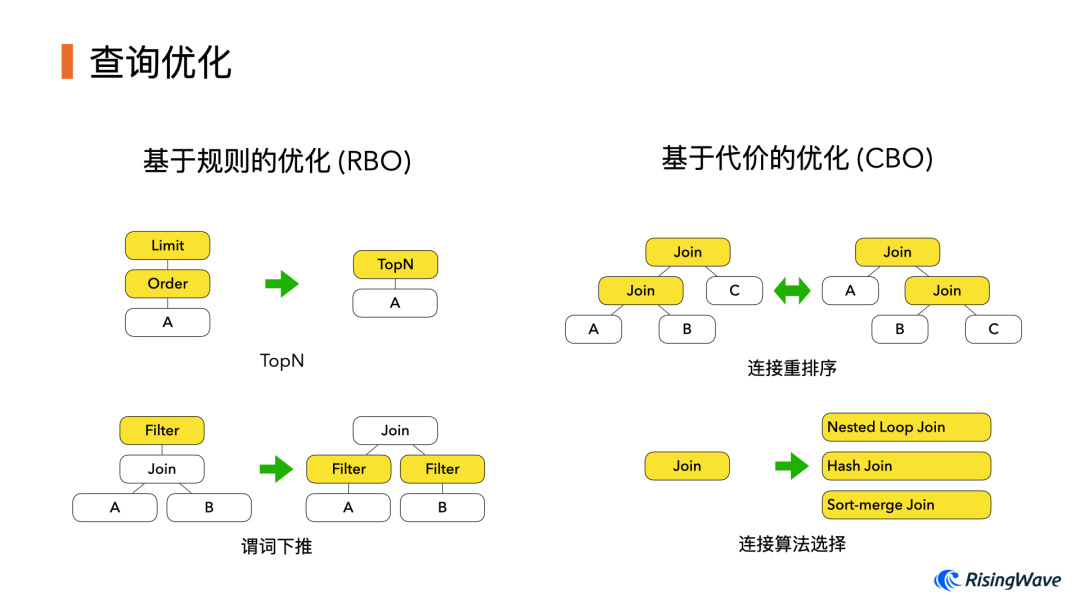 查询优化

基于规则的优化 (RBO)

Limit
Order
A

TopN
A

TopN

Filter
Join
A
B

Join
Filter
Filter
A
B

谓词下推

基于代价的优化 (CBO)

Join
Join
C
A
B

Join
A
Join
B
C

连接重排序

Join

Nested Loop Join
Hash Join
Sort-merge Join

连接算法选择

RisingWave